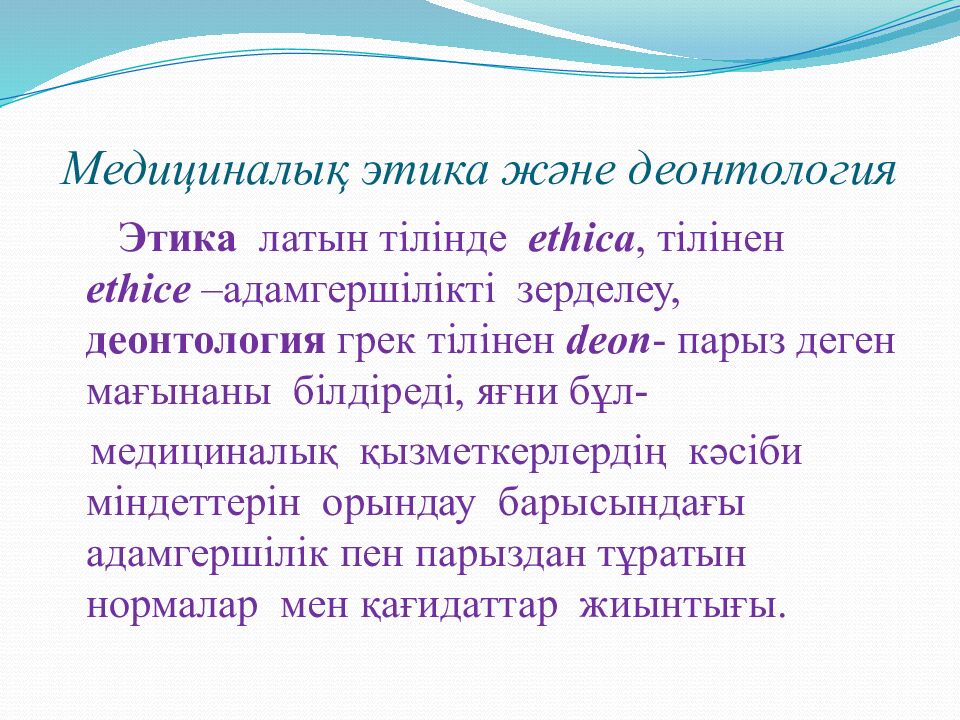 Медициналық этика және деонтология

Этика латын тілінде ethica, тілінен ethice –адамгершілікті зерделеу, деонтология грек тілінен deon- парыз деген мағынаны білдіреді, яғни бұл-

медициналық қызметкерлердің кәсіби міндеттерін орындау барысындағы адамгершілік пен парыздан тұратын нормалар мен қағидаттар жиынтығы.